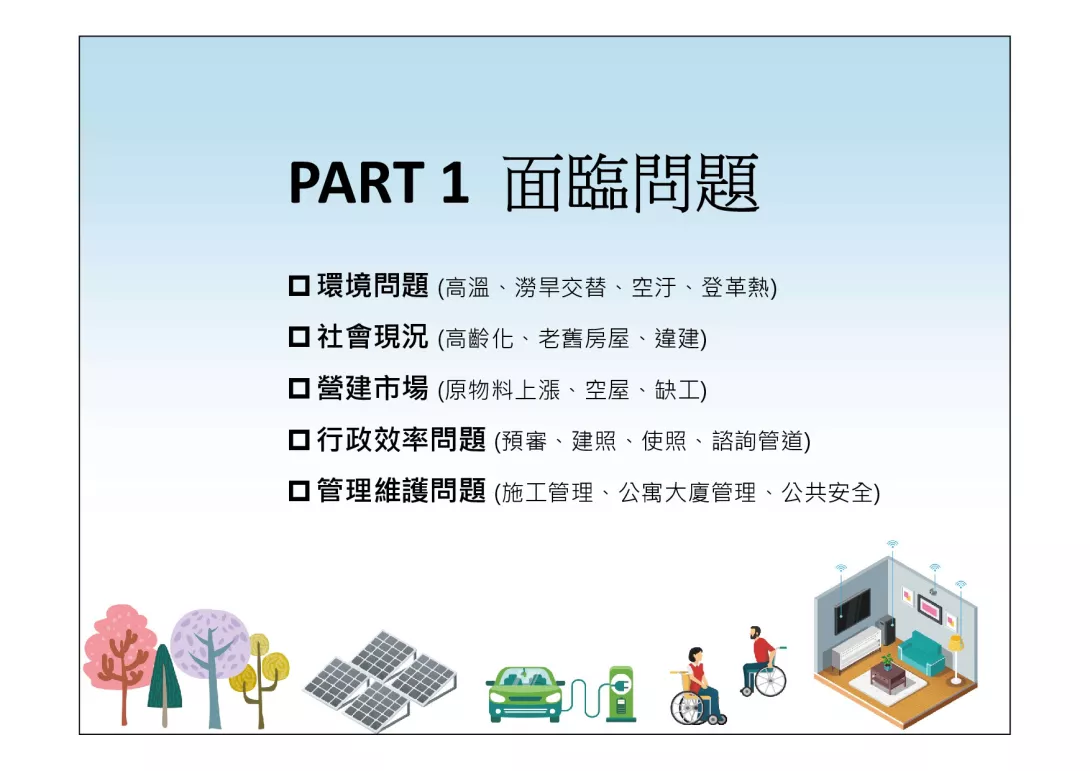 PART 1 面臨問題

☐ 環境問題 (高溫、澇旱交替、空汙、登革熱)

☐ 社會現況 (高齡化、老舊房屋、違建)

☐ 營建市場 (原物料上漲、空屋、缺工)

☐ 行政效率問題 (預審、建照、使照、諮詢管道)

☐ 管理維護問題 (施工管理、公寓大廈管理、公共安全)